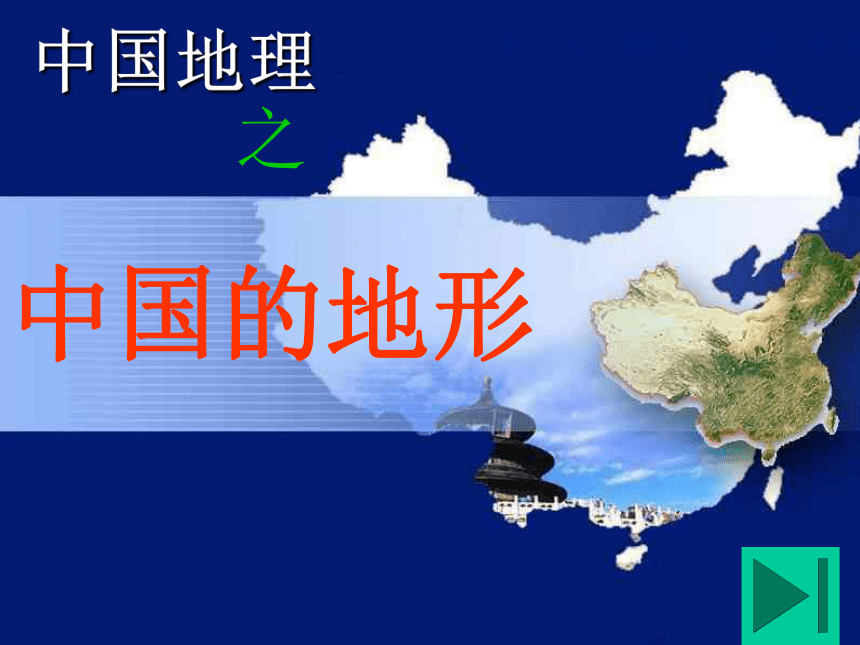 中国地理

之

中国的地形